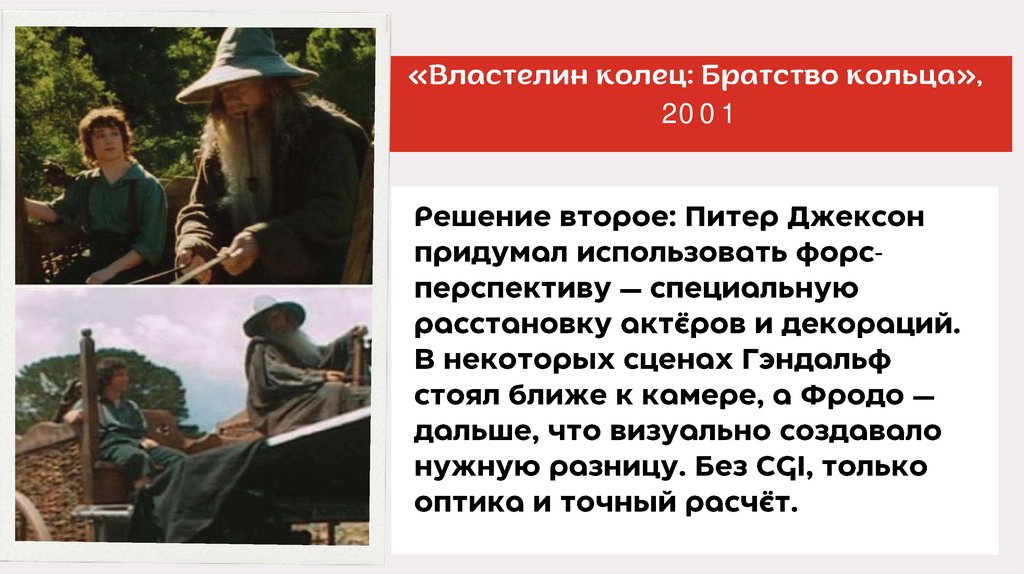 «Властелин колец: Братство кольца», 2001

Решение второе: Питер Джексон придумал использовать форс-перспективу — специальную расстановку актёров и декораций. В некоторых сценах Гэндальф стоял ближе к камере, а Фродо — дальше, что визуально создавало нужную разницу. Без CGI, только оптика и точный расчёт.